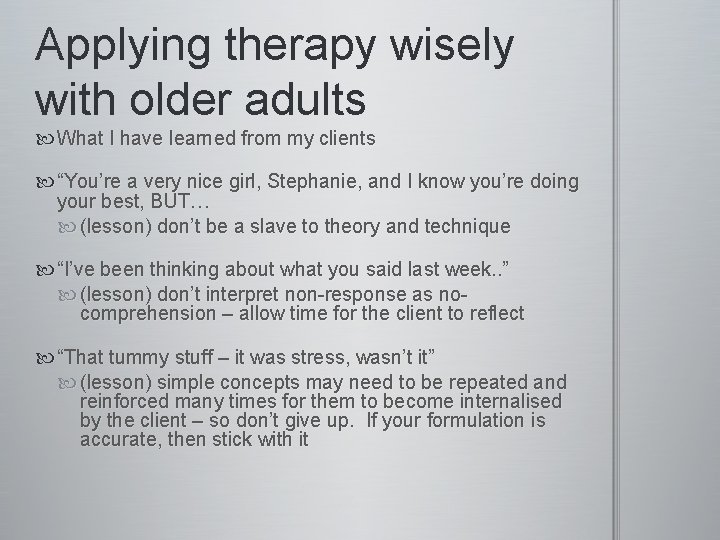 Applying therapy wisely with older adults

What I have learned from my clients

“You’re a very nice girl, Stephanie, and I know you’re doing your best, BUT…

(lesson) don’t be a slave to theory and technique

“I’ve been thinking about what you said last week..”

(lesson) don’t interpret non-response as no-comprehension – allow time for the client to reflect

“That tummy stuff – it was stress, wasn’t it”

(lesson) simple concepts may need to be repeated and reinforced many times for them to become internalised by the client – so don’t give up. If your formulation is accurate, then stick with it